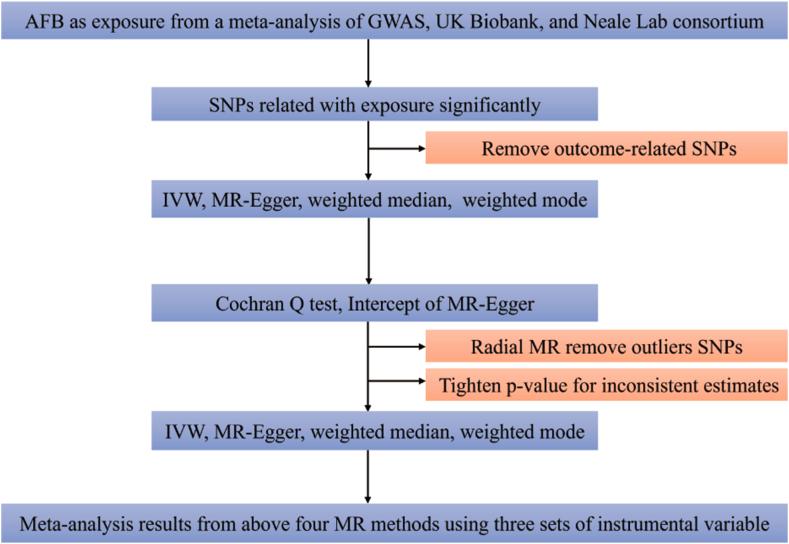 AFB as exposure from a meta-analysis of GWAS, UK Biobank, and Neale Lab consortium

SNPs related with exposure significantly

Remove outcome-related SNPs

IVW, MR-Egger, weighted median, weighted mode

Cochran Q test, Intercept of MR-Egger

Radial MR remove outliers SNPs

Tighten p-value for inconsistent estimates

IVW, MR-Egger, weighted median, weighted mode

Meta-analysis results from above four MR methods using three sets of instrumental variable